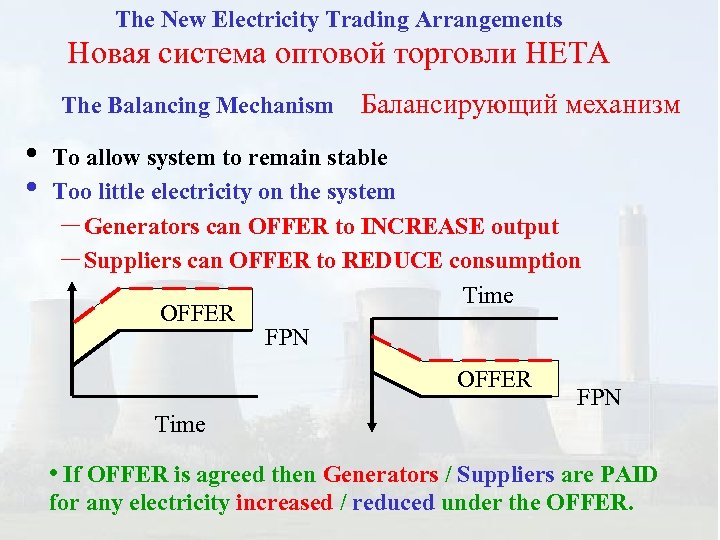 The New Electricity Trading Arrangements
Новая система оптовой торговли НЕТА

The Balancing Mechanism Балансирующий механизм

• To allow system to remain stable
• Too little electricity on the system
– Generators can OFFER to INCREASE output
– Suppliers can OFFER to REDUCE consumption

OFFER
FPN
Time

Time
OFFER
FPN

• If OFFER is agreed then Generators / Suppliers are PAID for any electricity increased / reduced under the OFFER.